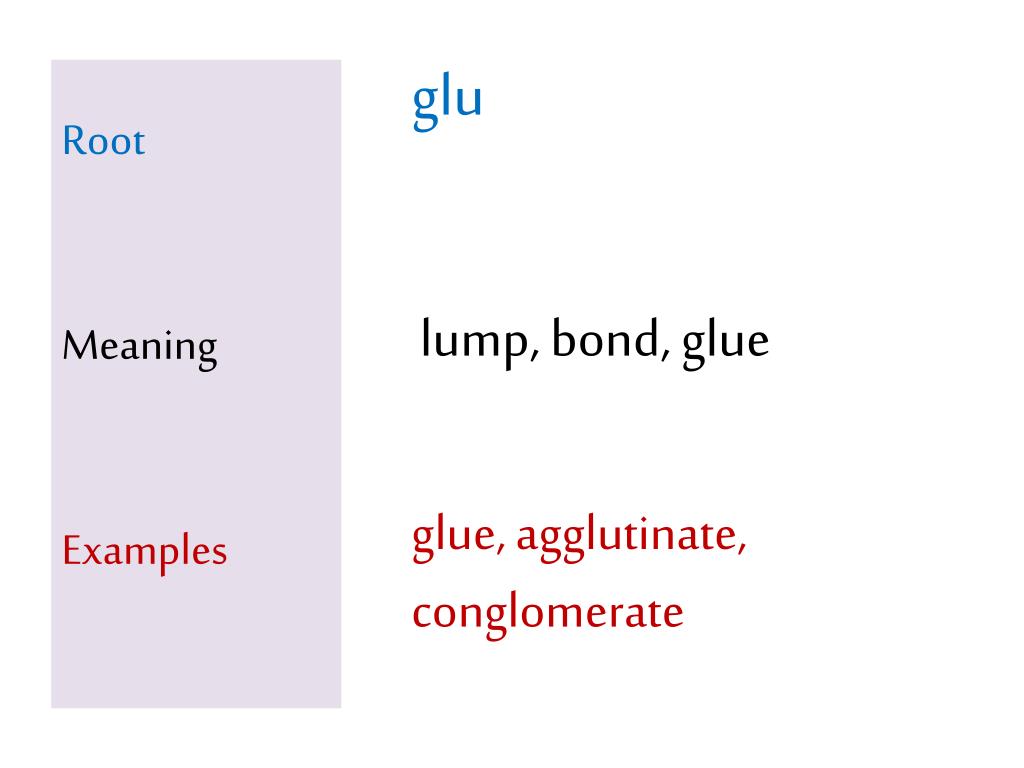 | Root | glu |
|---|---|
| Meaning | lump, bond, glue |
| Examples | glue, agglutinate, conglomerate |